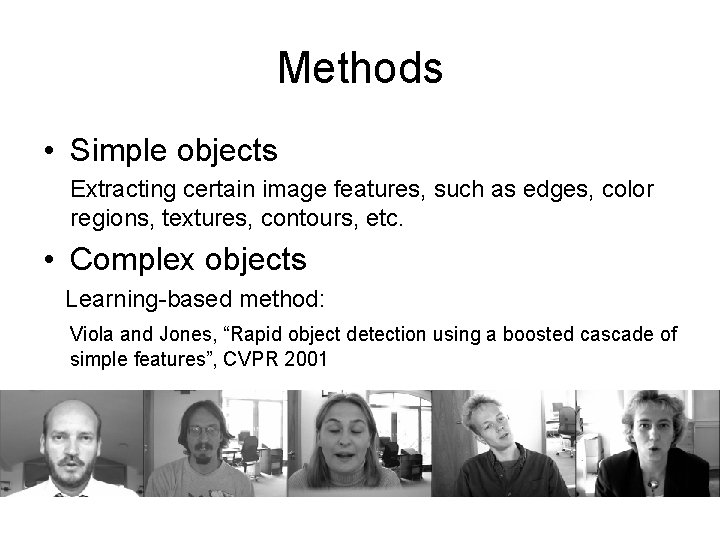 Methods

• Simple objects

Extracting certain image features, such as edges, color regions, textures, contours, etc.

• Complex objects

Learning-based method:

Viola and Jones, “Rapid object detection using a boosted cascade of simple features”, CVPR 2001